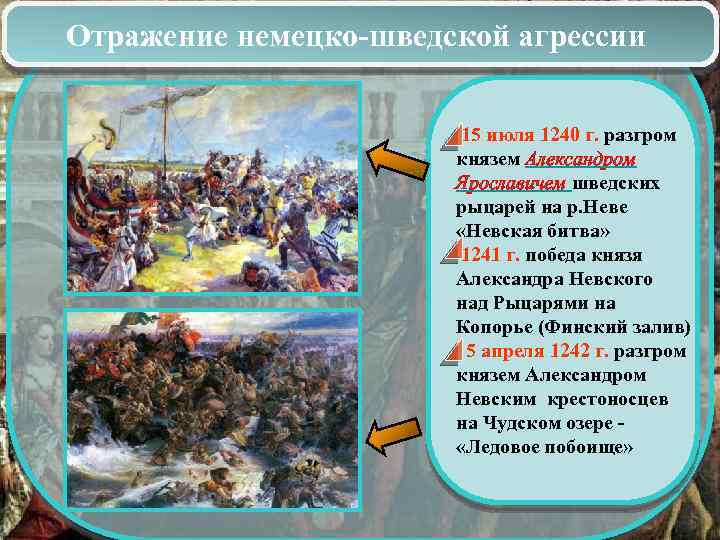 Отражение немецко-шведской агрессии

15 июля 1240 г. разгром князем Александром Ярославичем шведских рыцарей на р.Неве «Невская битва»

1241 г. победа князя Александра Невского над Рыцарями на Копорье (Финский залив)

5 апреля 1242 г. разгром князем Александром Невским крестоносцев на Чудском озере - «Ледовое побоище»